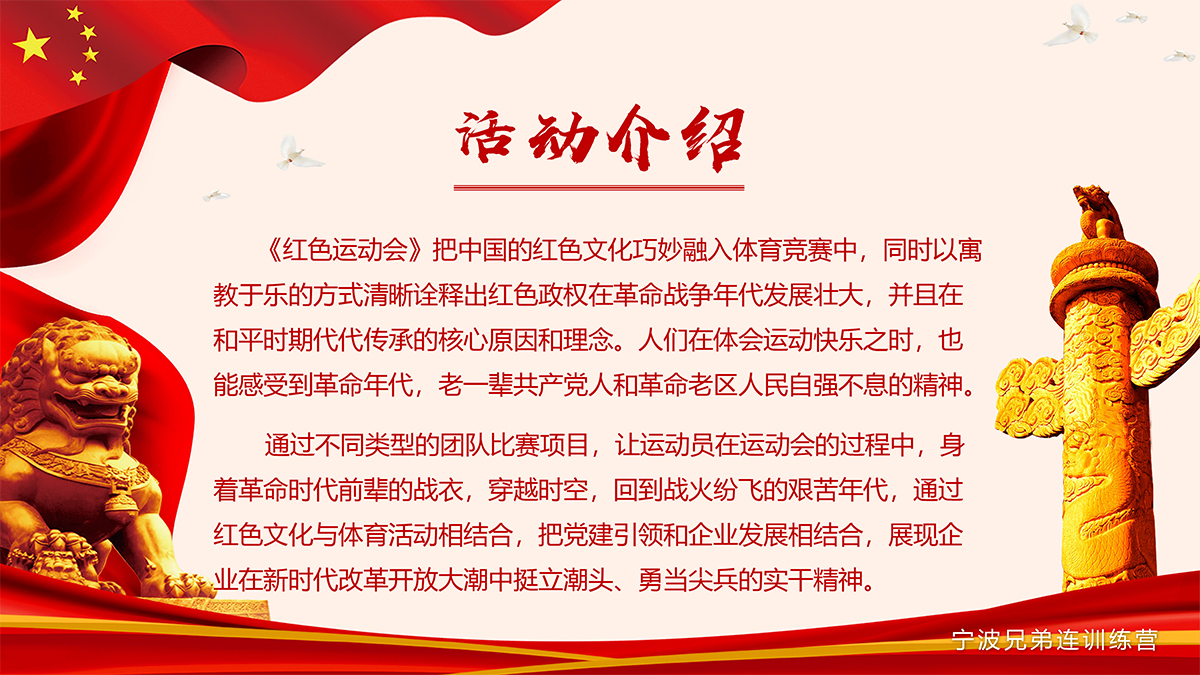 活动介绍

《红色运动会》把中国的红色文化巧妙融入体育竞赛中，同时以寓教于乐的方式清晰诠释出红色政权在革命战争年代发展壮大，并且在和平时期代代传承的核心原因和理念。人们在体会运动快乐之时，也能感受到革命年代，老一辈共产党人和革命老区人民自强不息的精神。

通过不同类型的团队比赛项目，让运动员在运动会的过程中，身着革命时代前辈的战衣，穿越时空，回到战火纷飞的艰苦年代，通过红色文化与体育活动相结合，把党建引领和企业发展相结合，展现企业在新时代改革开放大潮中挺立潮头、勇当尖兵的实干精神。

宁波兄弟连训练营